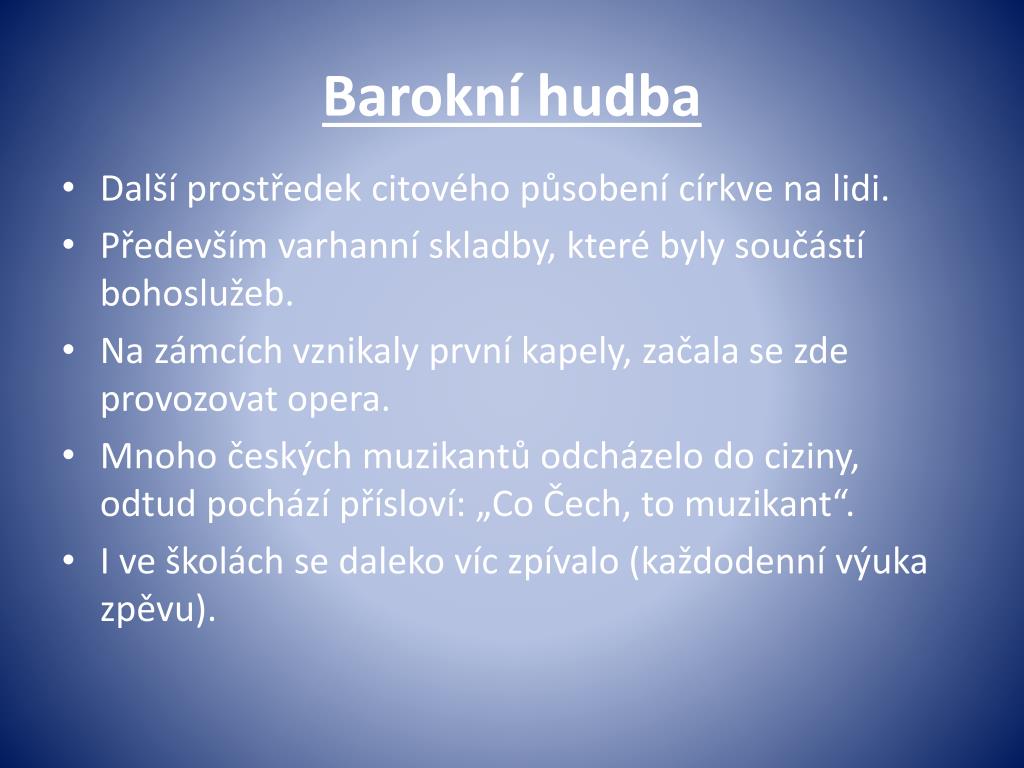 Barokní hudba

• Další prostředek citového působení církve na lidi.
• Především varhanní skladby, které byly součástí bohoslužeb.
• Na zámcích vznikaly první kapely, začala se zde provozovat opera.
• Mnoho českých muzikantů odcházelo do ciziny, odtud pochází přísloví: „Co Čech, to muzikant“.
• I ve školách se daleko víc zpívalo (každodenní výuka zpěvu).